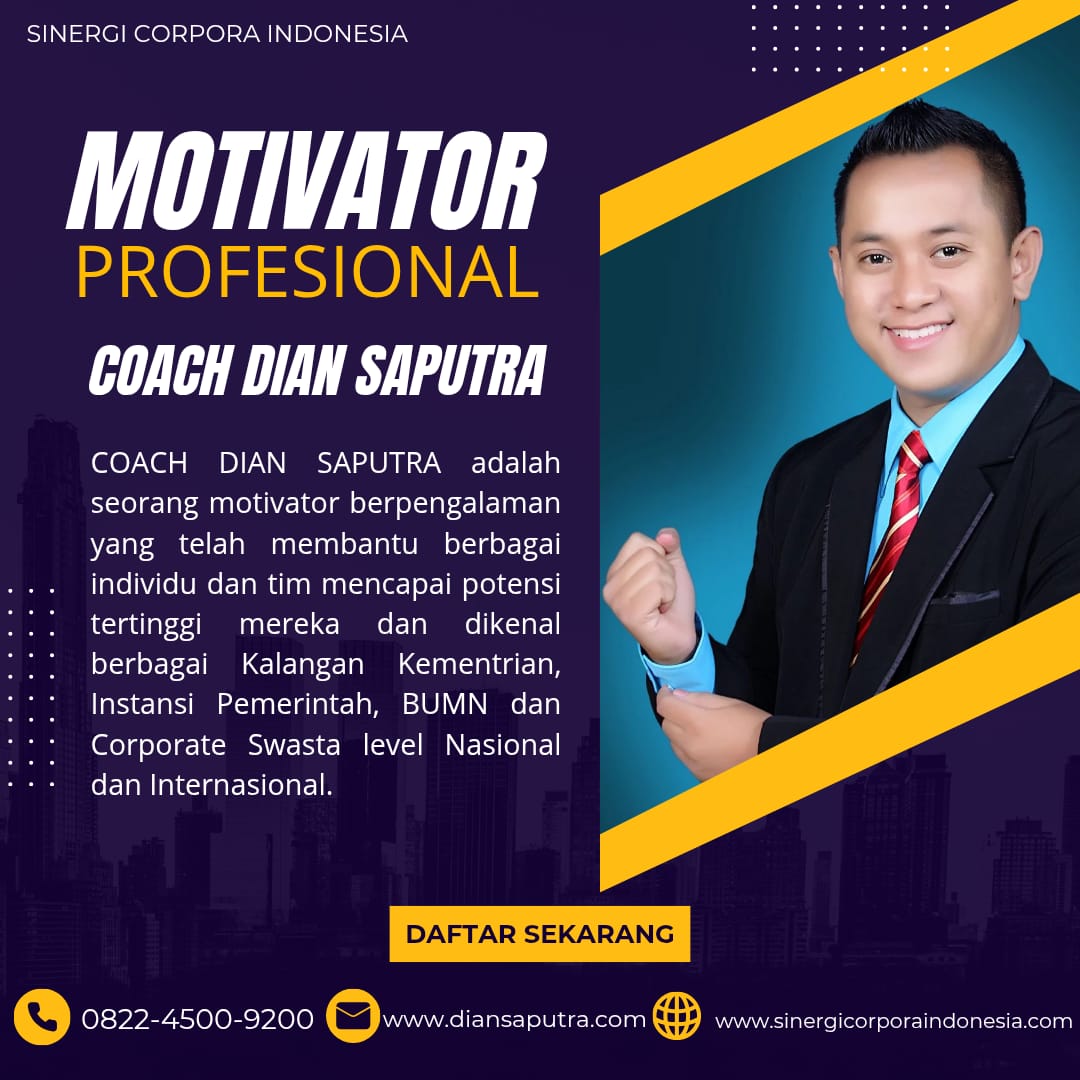 SINERGI CORPORA INDONESIA

MOTIVATOR
PROFESIONAL

COACH DIAN SAPUTRA

COACH DIAN SAPUTRA adalah seorang motivator berpengalaman yang telah membantu berbagai individu dan tim mencapai potensi tertinggi mereka dan dikenal berbagai Kalangan Kementrian, Instansi Pemerintah, BUMN dan Corporate Swasta level Nasional dan Internasional.

DAFTAR SEKARANG

0822-4500-9200 www.diansaputra.com www.sinergicorporaindonesia.com